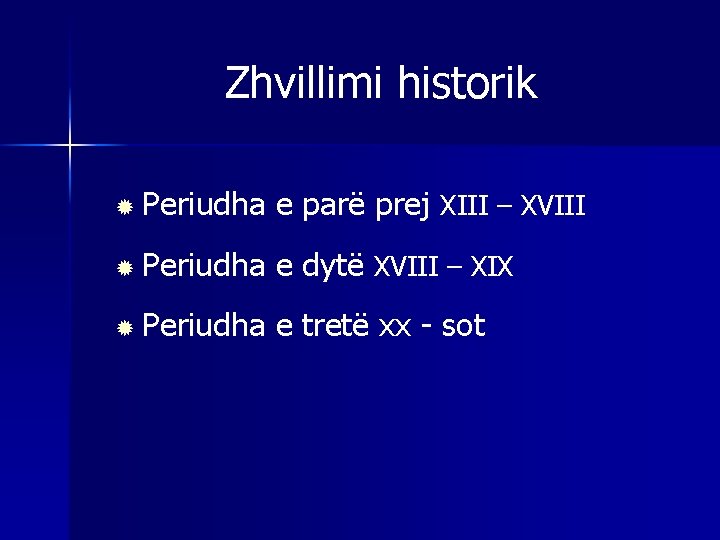 Zhvillimi historik

Periudha e parë prej XIII – XVIII

Periudha e dytë XVIII – XIX

Periudha e tretë xx - sot